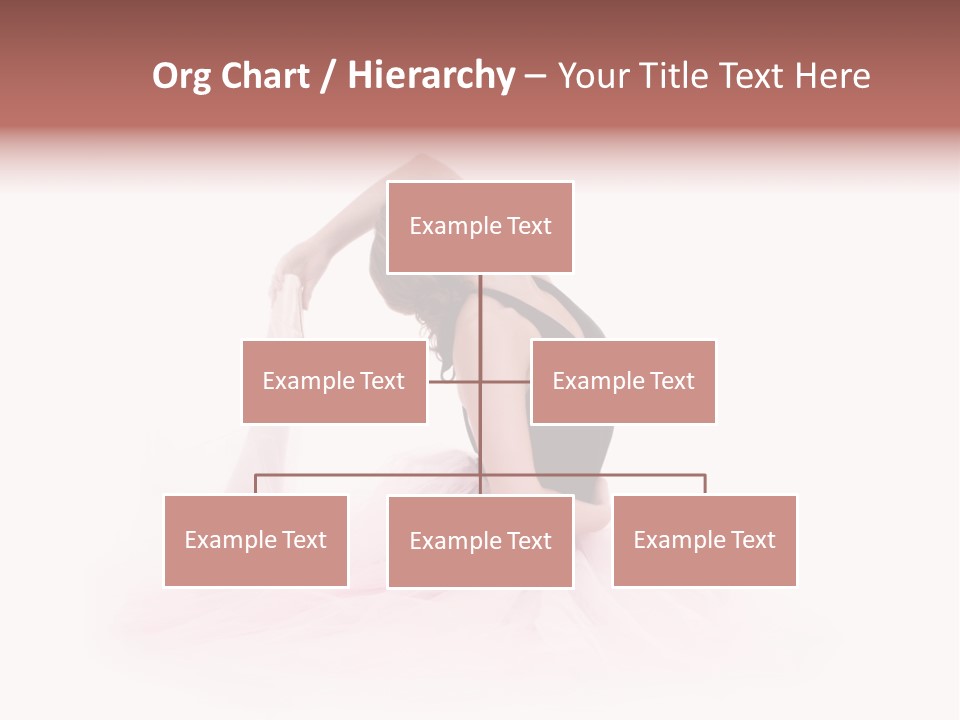 Org Chart / Hierarchy – Your Title Text Here

Example Text

Example Text

Example Text

Example Text

Example Text

Example Text